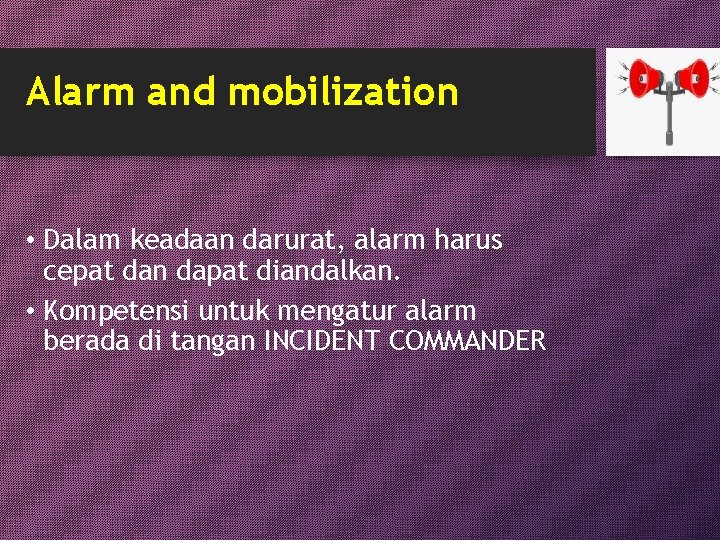 Alarm and mobilization

• Dalam keadaan darurat, alarm harus cepat dan dapat diandalkan.
• Kompetensi untuk mengatur alarm berada di tangan INCIDENT COMMANDER